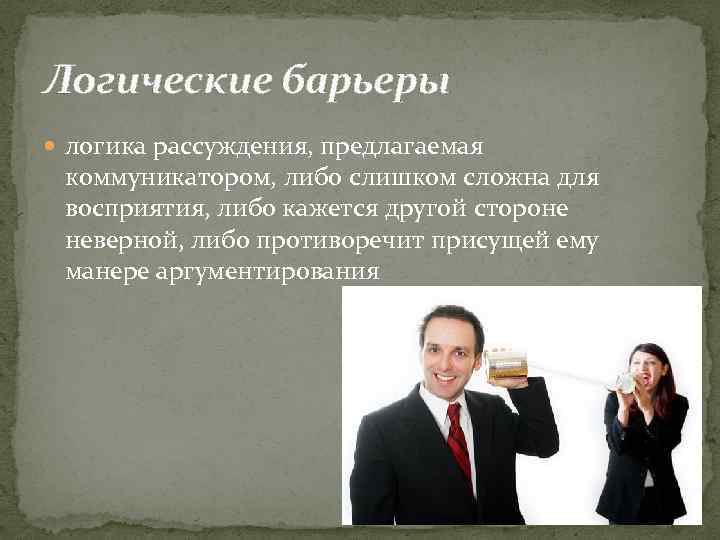 Логические барьеры

логика рассуждения, предлагаемая коммуникатором, либо слишком сложна для восприятия, либо кажется другой стороне неверной, либо противоречит присущей ему манере аргументирования